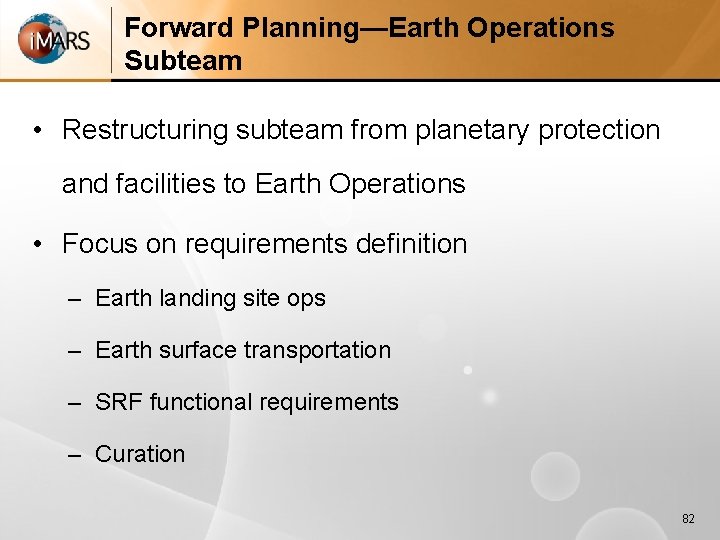 iMARS

Forward Planning—Earth Operations Subteam

• Restructuring subteam from planetary protection and facilities to Earth Operations

• Focus on requirements definition

– Earth landing site ops

– Earth surface transportation

– SRF functional requirements

– Curation

82